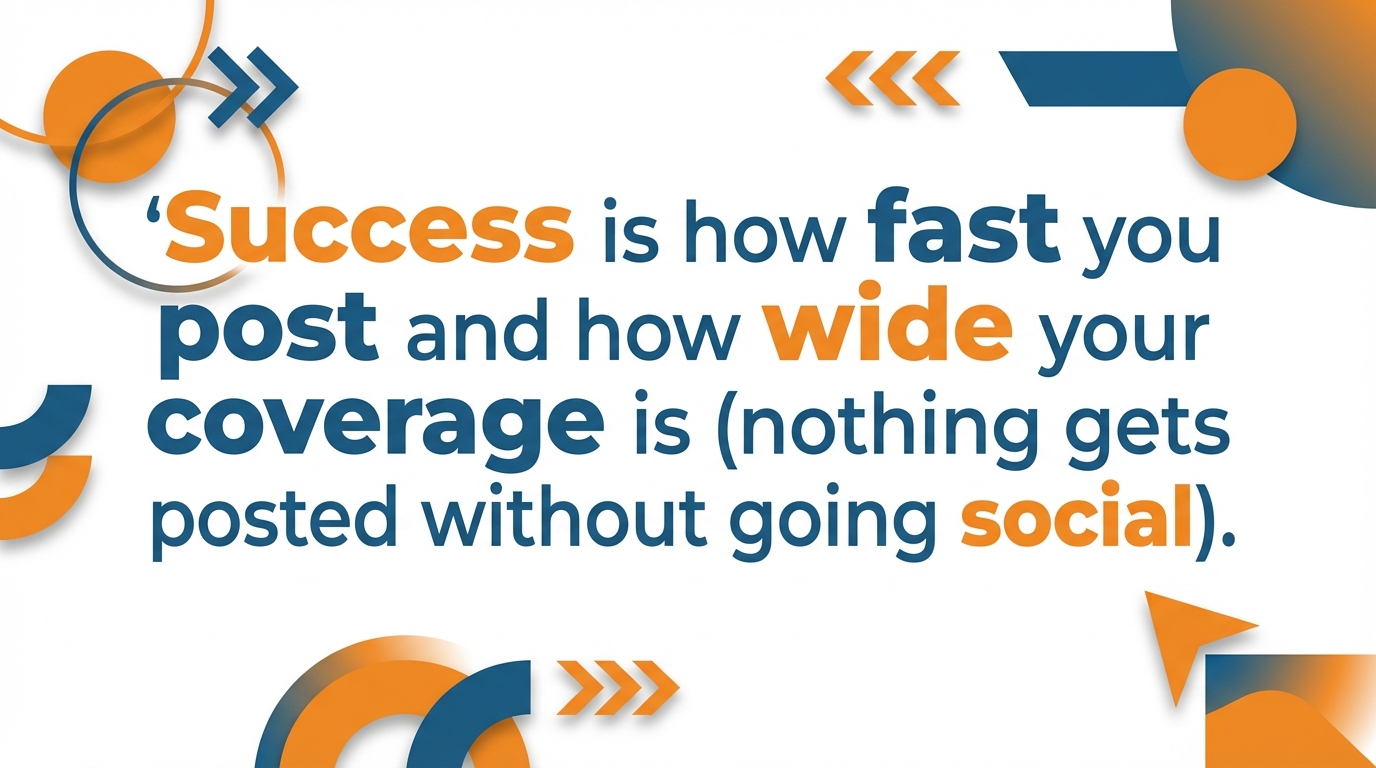 ‘Success is how fast you post and how wide your coverage is (nothing gets posted without going social).